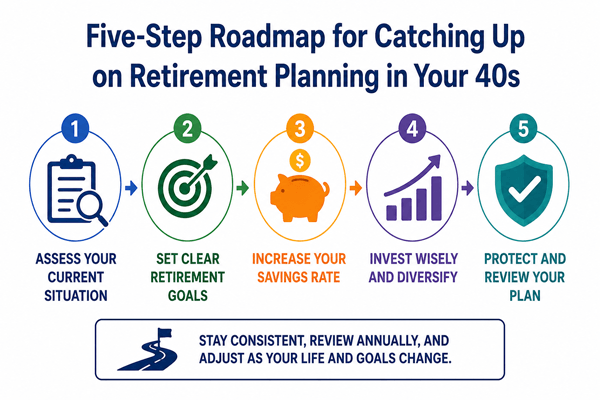 Five-Step Roadmap for Catching Up on Retirement Planning in Your 40s

1
ASSESS YOUR CURRENT SITUATION

2
SET CLEAR RETIREMENT GOALS

3
$
INCREASE YOUR SAVINGS RATE

4
INVEST WISELY AND DIVERSIFY

5
PROTECT AND REVIEW YOUR PLAN

STAY CONSISTENT, REVIEW ANNUALLY, AND ADJUST AS YOUR LIFE AND GOALS CHANGE.